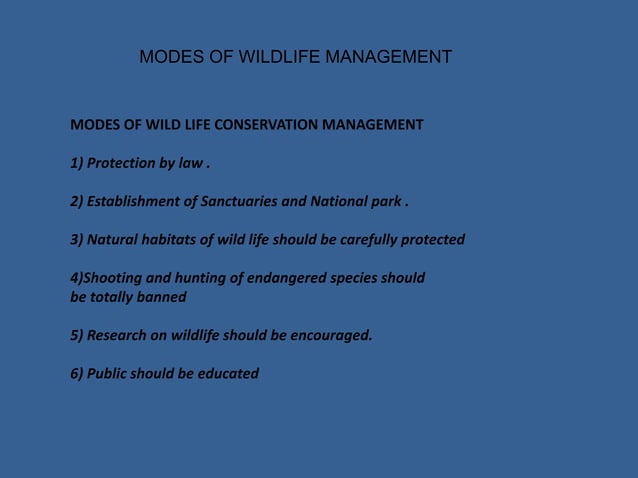 MODES OF WILDLIFE MANAGEMENT

MODES OF WILD LIFE CONSERVATION MANAGEMENT

1) Protection by law .

2) Establishment of Sanctuaries and National park .

3) Natural habitats of wild life should be carefully protected

4)Shooting and hunting of endangered species should be totally banned

5) Research on wildlife should be encouraged.

6) Public should be educated